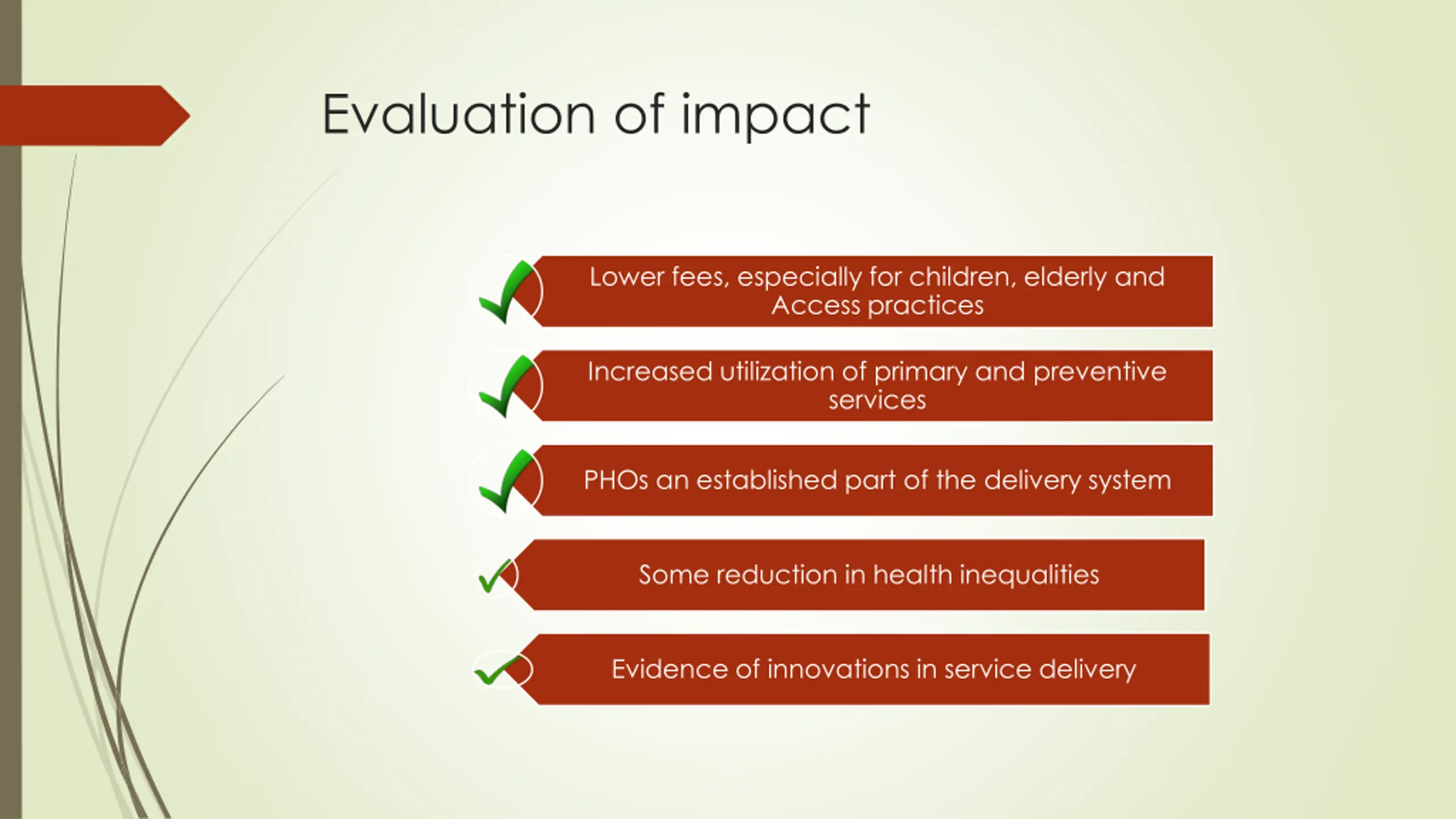 Evaluation of impact

Lower fees, especially for children, elderly and Access practices

Increased utilization of primary and preventive services

PHOs an established part of the delivery system

Some reduction in health inequalities

Evidence of innovations in service delivery